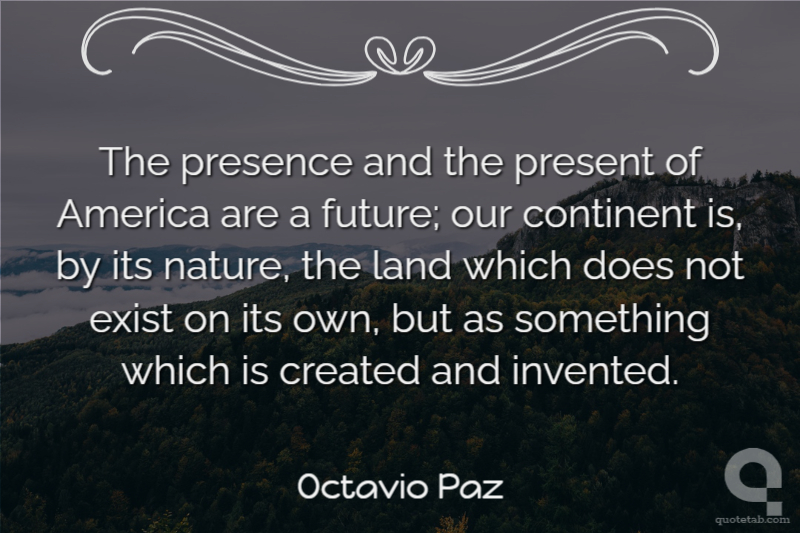 The presence and the present of America are a future; our continent is, by its nature, the land which does not exist on its own, but as something which is created and invented.

Octavio Paz

quotetab.com